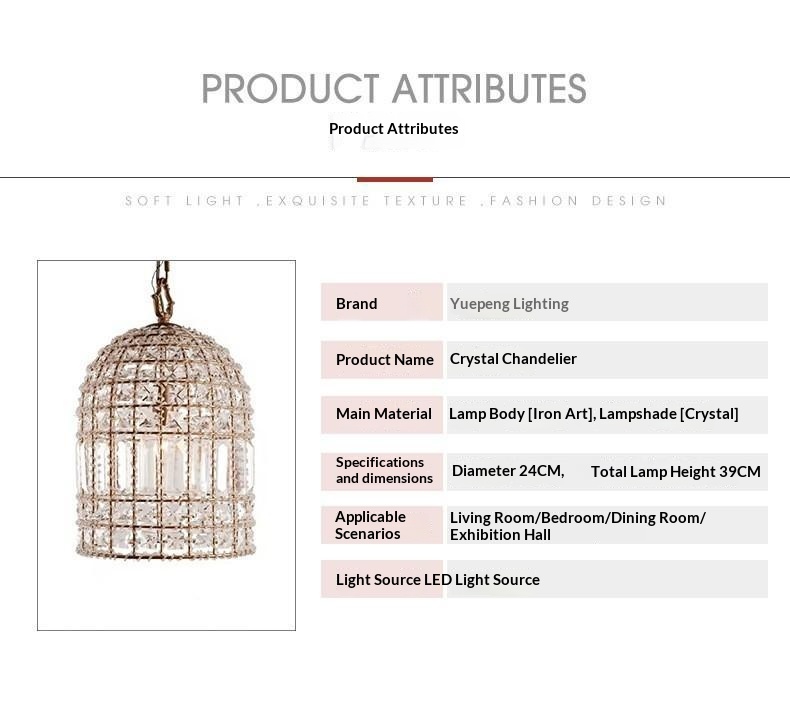 PRODUCT ATTRIBUTES

Product Attributes

SOFT LIGHT ,EXQUISITE TEXTURE ,FASHION DESIGN

| Brand | Yuepeng Lighting |
|---|---|
| Product Name | Crystal Chandelier |
| Main Material | Lamp Body [Iron Art], Lampshade [Crystal] |
| Specifications and dimensions | Diameter 24CM, Total Lamp Height 39CM |
| Applicable Scenarios | Living Room/Bedroom/Dining Room/ Exhibition Hall |
| Light Source | LED Light Source |